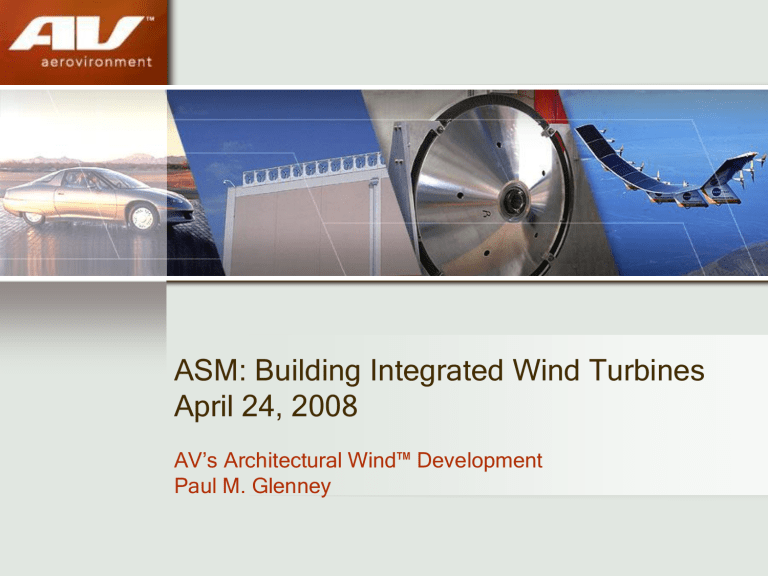 AV™
aerovironment

ASM: Building Integrated Wind Turbines
April 24, 2008

AV's Architectural Wind™ Development
Paul M. Glenney